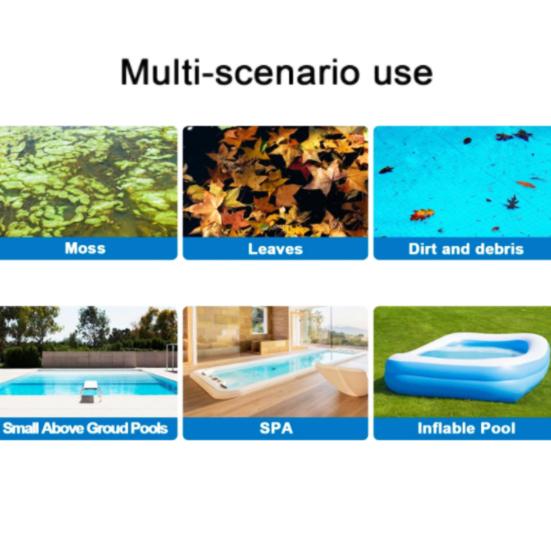 Multi-scenario use

Moss

Leaves

Dirt and debris

Small Above Groud Pools

SPA

Inflable Pool